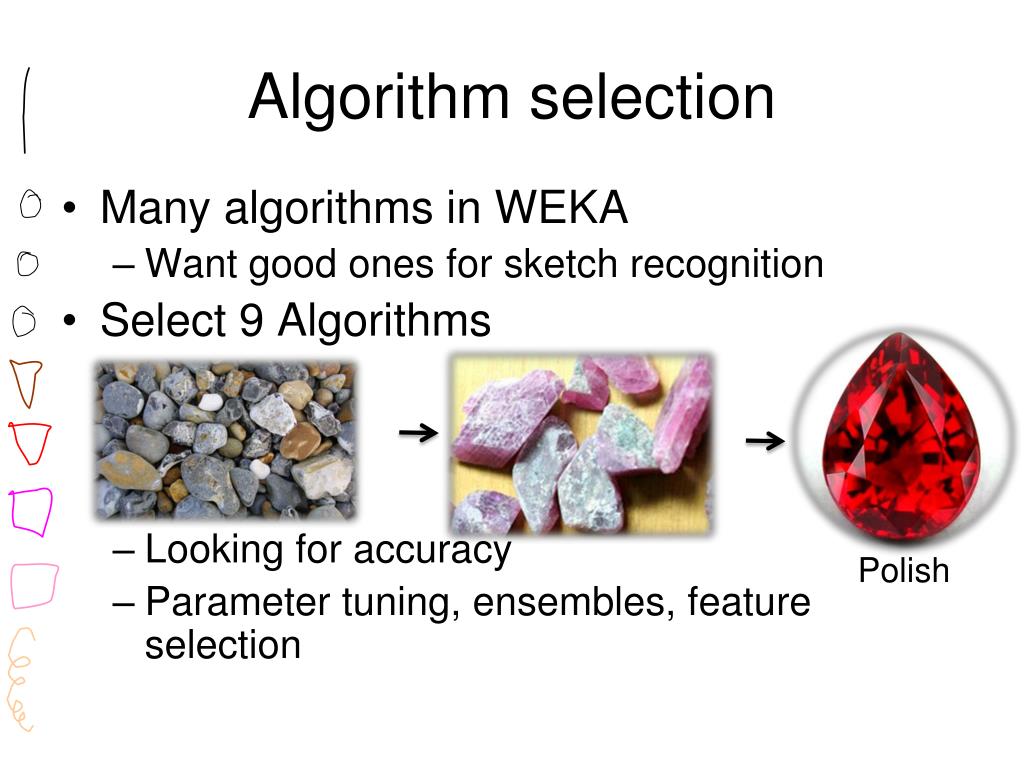 Algorithm selection

• Many algorithms in WEKA
  – Want good ones for sketch recognition
• Select 9 Algorithms

→ →

– Looking for accuracy
– Parameter tuning, ensembles, feature selection

Polish